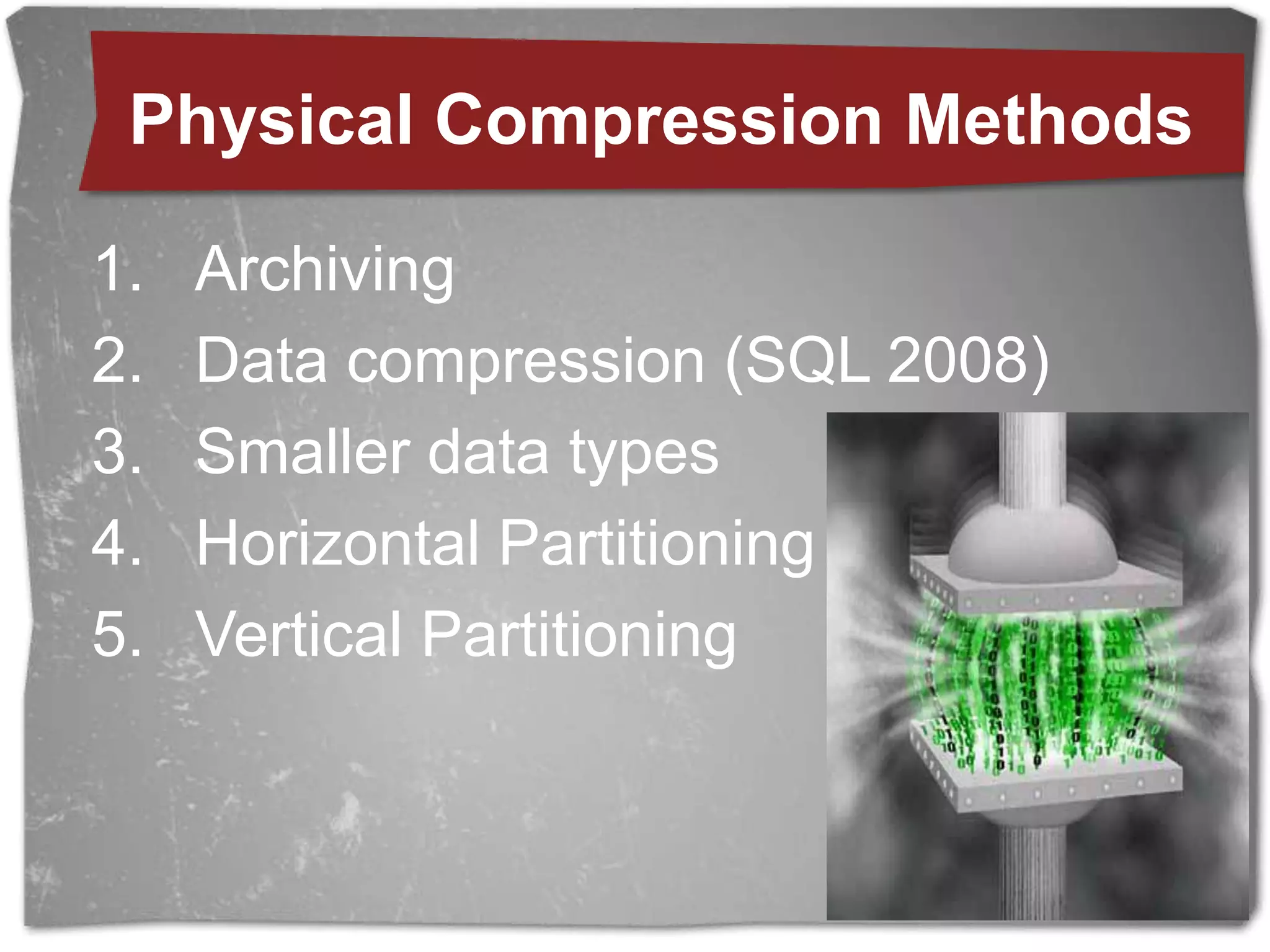 Physical Compression Methods

1. Archiving
2. Data compression (SQL 2008)
3. Smaller data types
4. Horizontal Partitioning
5. Vertical Partitioning